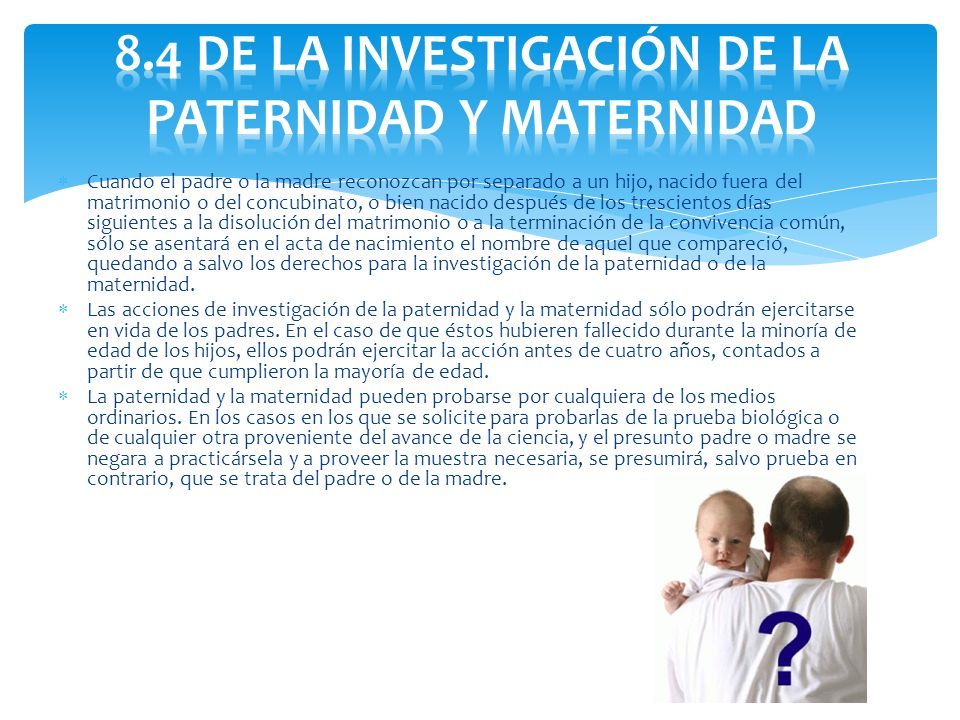 8.4 DE LA INVESTIGACIÓN DE LA PATERNIDAD Y MATERNIDAD

* Cuando el padre o la madre reconozcan por separado a un hijo, nacido fuera del matrimonio o del concubinato, o bien nacido después de los trescientos días siguientes a la disolución del matrimonio o a la terminación de la convivencia común, sólo se asentará en el acta de nacimiento el nombre de aquel que compareció, quedando a salvo los derechos para la investigación de la paternidad o de la maternidad.
* Las acciones de investigación de la paternidad y la maternidad sólo podrán ejercitarse en vida de los padres. En el caso de que éstos hubieren fallecido durante la minoría de edad de los hijos, ellos podrán ejercitar la acción antes de cuatro años, contados a partir de que cumplieron la mayoría de edad.
* La paternidad y la maternidad pueden probarse por cualquiera de los medios ordinarios. En los casos en los que se solicite para probarlas de la prueba biológica o de cualquier otra proveniente del avance de la ciencia, y el presunto padre o madre se negara a practicársela y a proveer la muestra necesaria, se presumirá, salvo prueba en contrario, que se trata del padre o de la madre.

?